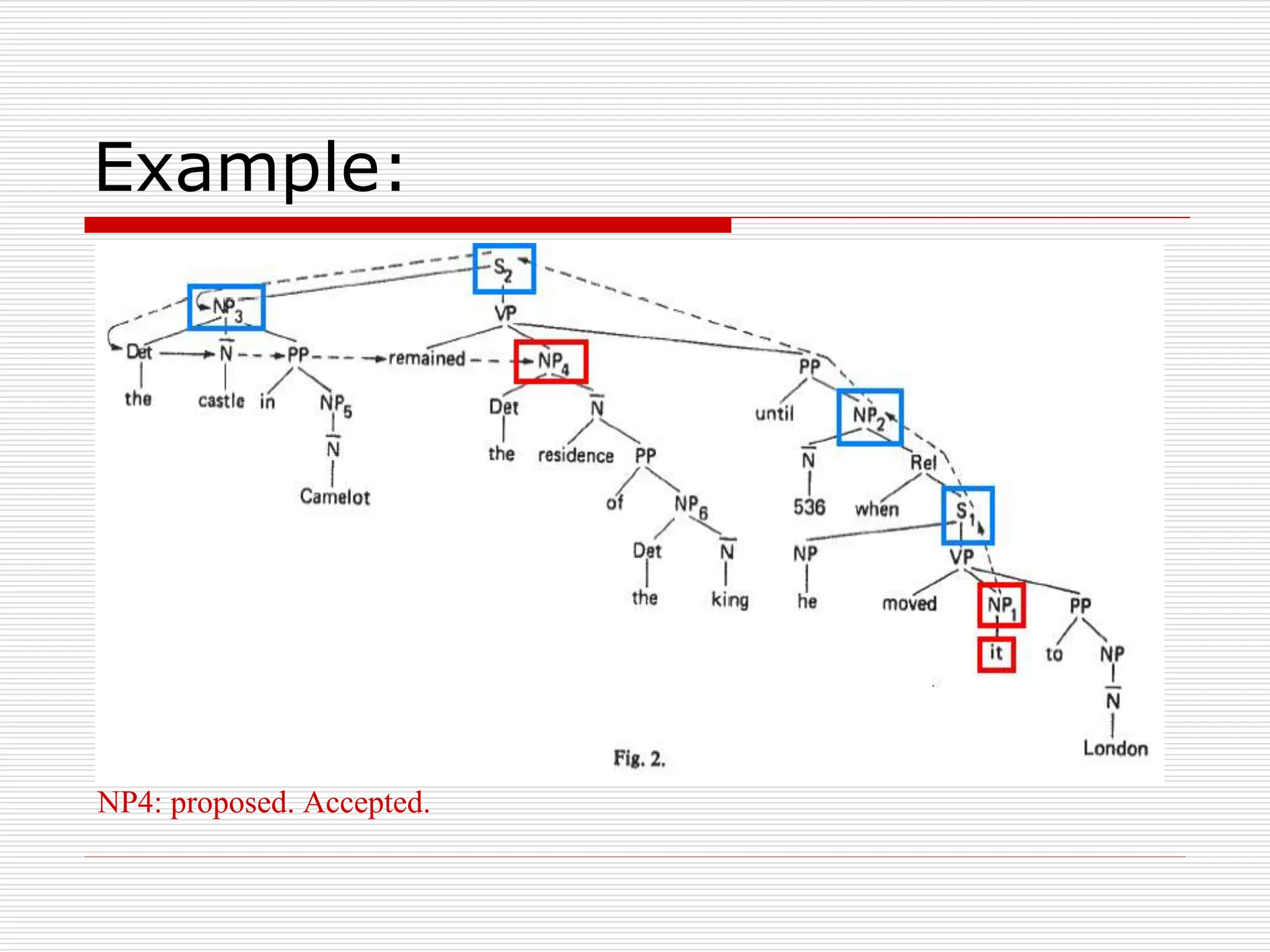 Example:

$S_2$

$NP_3$

VP

Det

$\bar{N}$

PP

remained

$NP_4$

PP

the

castle

in

$NP_5$

Det

$\bar{N}$

until

$NP_2$

$\bar{N}$

the

residence

PP

$\bar{N}$

Rel

Camelot

of

$NP_6$

536

when

$S_1$

Det

$\bar{N}$

NP

VP

the

king

he

moved

$NP_1$

PP

it

to

NP

$\bar{N}$

London

Fig. 2.

NP4: proposed. Accepted.